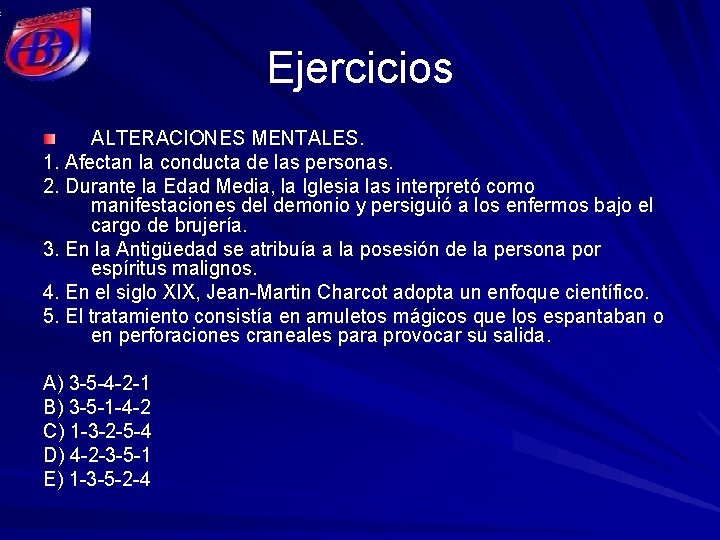 Ejercicios

ALTERACIONES MENTALES.

1. Afectan la conducta de las personas.

2. Durante la Edad Media, la Iglesia las interpretó como manifestaciones del demonio y persiguió a los enfermos bajo el cargo de brujería.

3. En la Antigüedad se atribuía a la posesión de la persona por espíritus malignos.

4. En el siglo XIX, Jean-Martin Charcot adopta un enfoque científico.

5. El tratamiento consistía en amuletos mágicos que los espantaban o en perforaciones craneales para provocar su salida.

A) 3-5-4-2-1
B) 3-5-1-4-2
C) 1-3-2-5-4
D) 4-2-3-5-1
E) 1-3-5-2-4